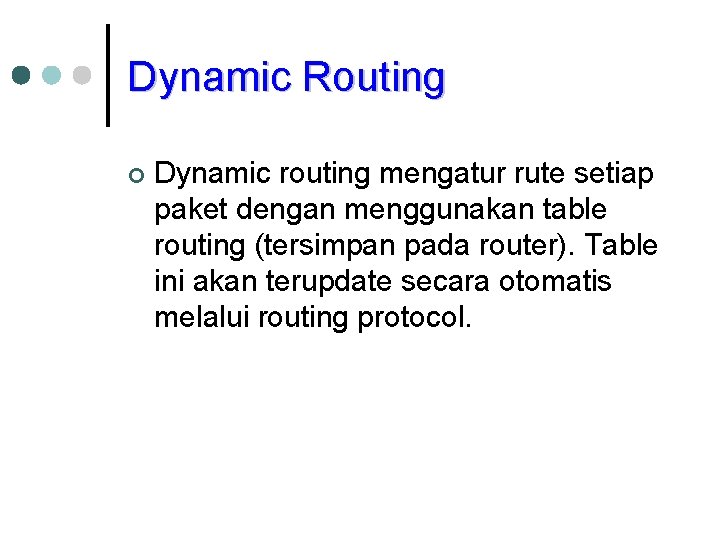 Dynamic Routing

• Dynamic routing mengatur rute setiap paket dengan menggunakan table routing (tersimpan pada router). Table ini akan terupdate secara otomatis melalui routing protocol.